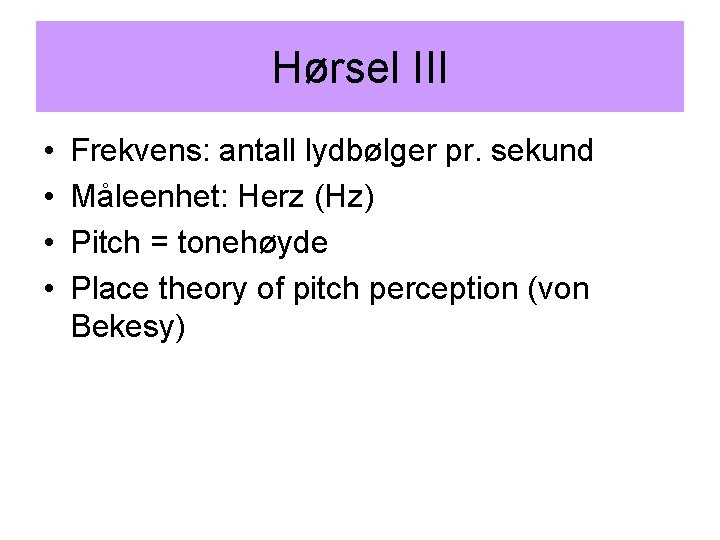 Hørsel III

• Frekvens: antall lydbølger pr. sekund
• Måleenhet: Herz (Hz)
• Pitch = tonehøyde
• Place theory of pitch perception (von Bekesy)